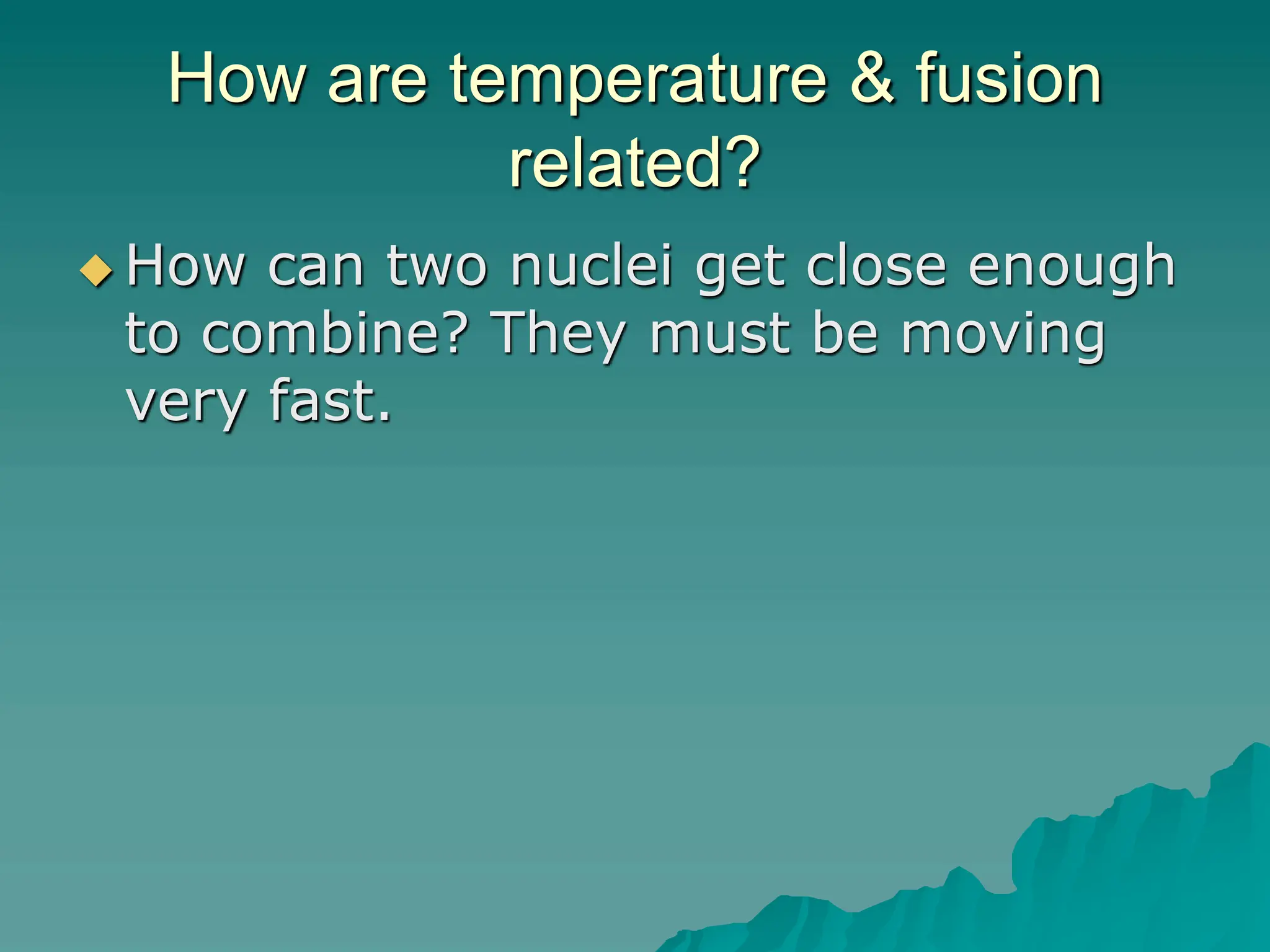 How are temperature & fusion related?

How can two nuclei get close enough to combine? They must be moving very fast.